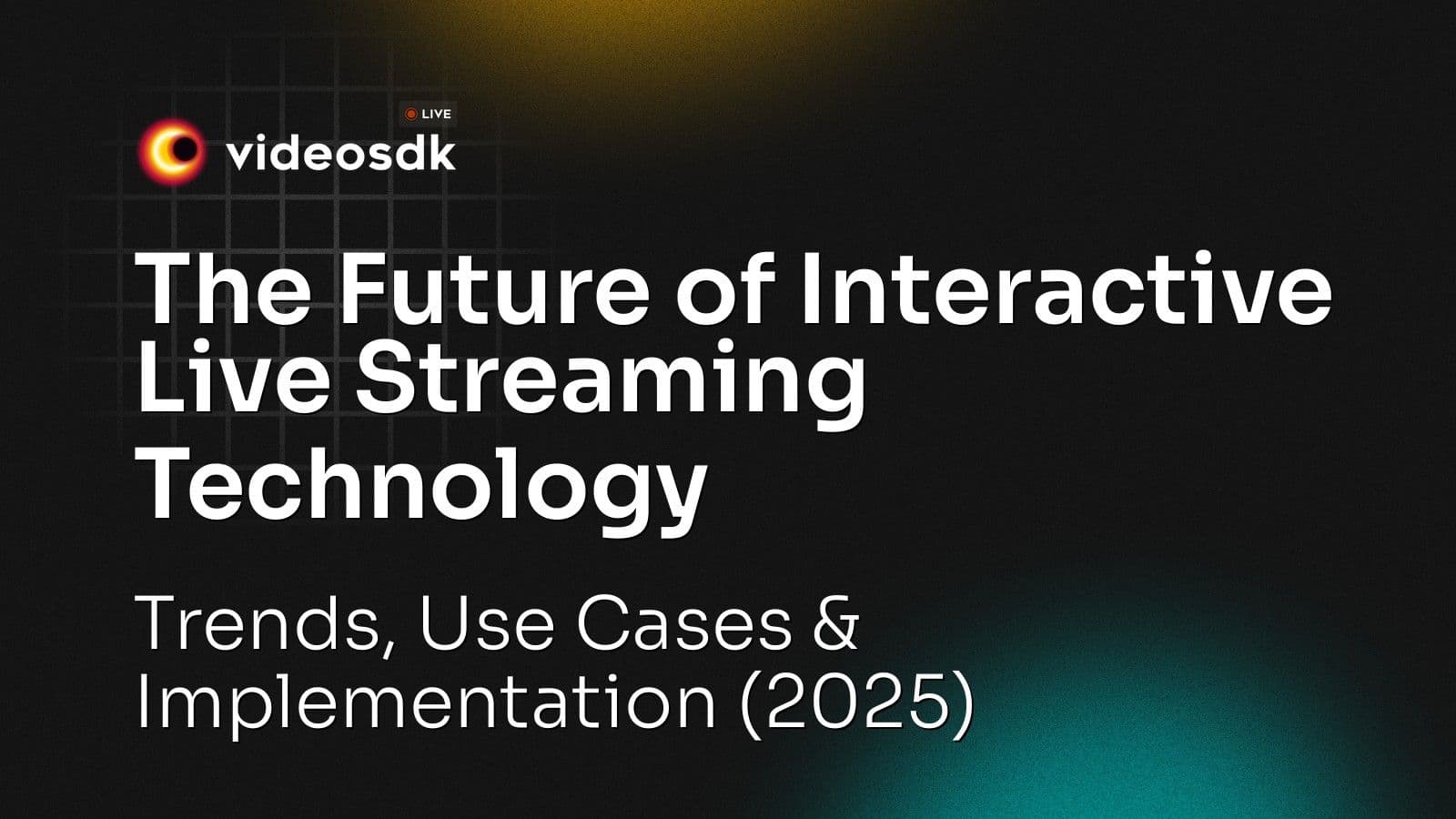 LIVE
videosdk

The Future of Interactive Live Streaming Technology

Trends, Use Cases & Implementation (2025)